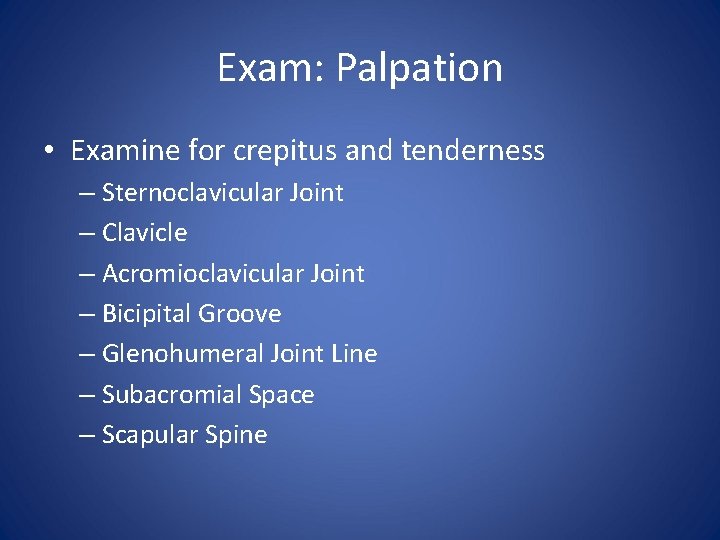 Exam: Palpation

• Examine for crepitus and tenderness
– Sternoclavicular Joint
– Clavicle
– Acromioclavicular Joint
– Bicipital Groove
– Glenohumeral Joint Line
– Subacromial Space
– Scapular Spine